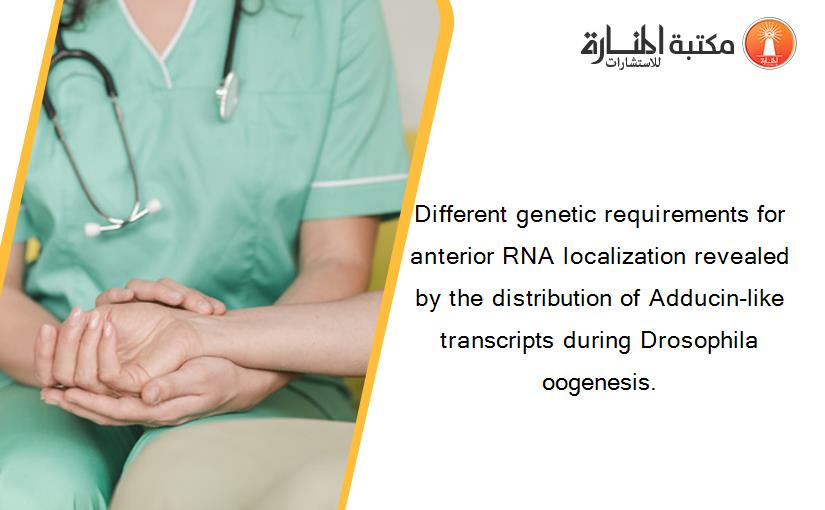 مكتبة المنارة للاستشارات

Different genetic requirements for anterior RNA localization revealed by the distribution of Adducin-like transcripts during Drosophila oogenesis.